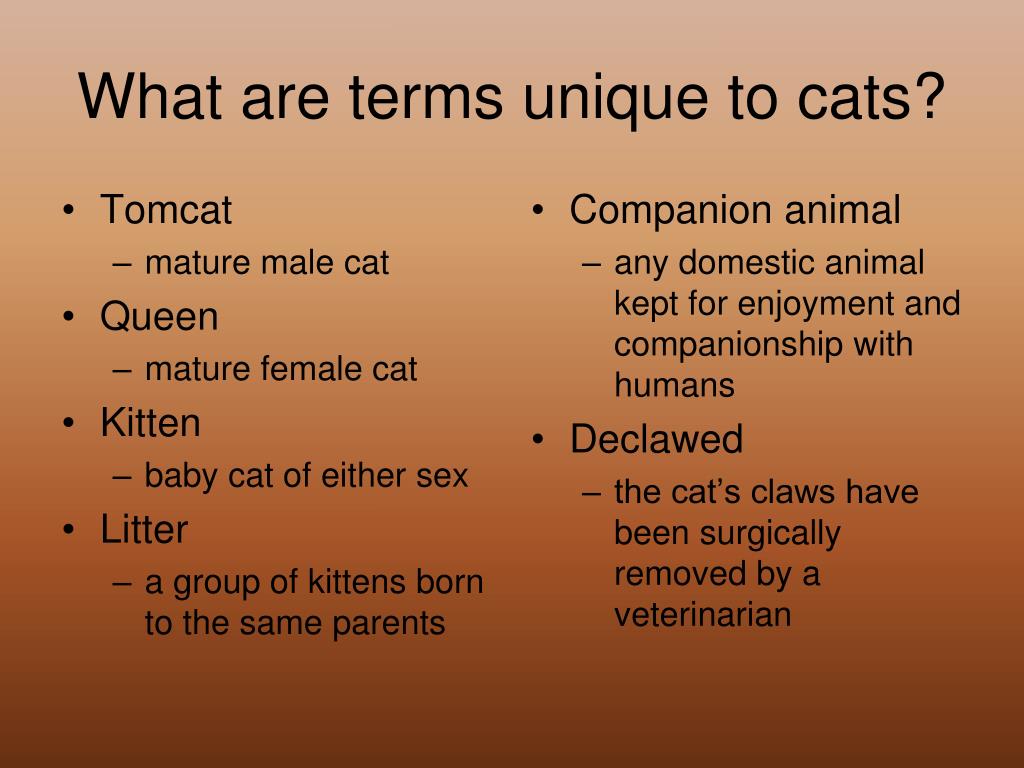 What are terms unique to cats?

• Tomcat
– mature male cat
• Queen
– mature female cat
• Kitten
– baby cat of either sex
• Litter
– a group of kittens born to the same parents

• Companion animal
– any domestic animal kept for enjoyment and companionship with humans
• Declawed
– the cat’s claws have been surgically removed by a veterinarian